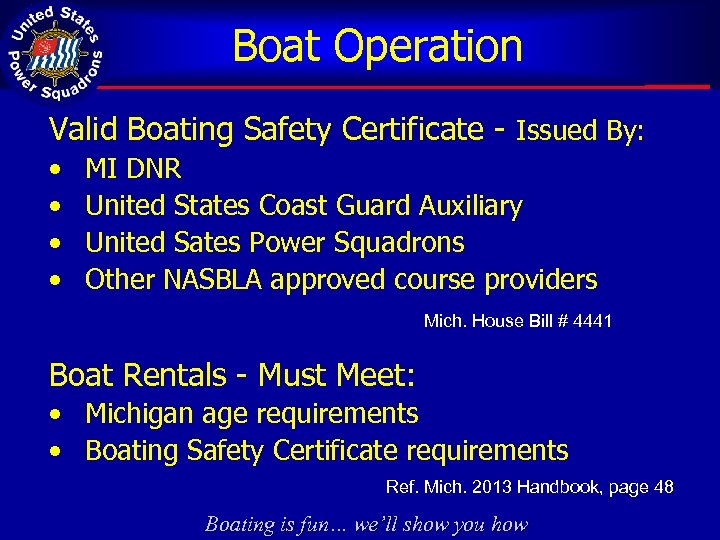 United States Power Squadrons

Boat Operation

Valid Boating Safety Certificate - Issued By:
• MI DNR
• United States Coast Guard Auxiliary
• United Sates Power Squadrons
• Other NASBLA approved course providers

Mich. House Bill # 4441

Boat Rentals - Must Meet:
• Michigan age requirements
• Boating Safety Certificate requirements

Ref. Mich. 2013 Handbook, page 48

Boating is fun… we'll show you how